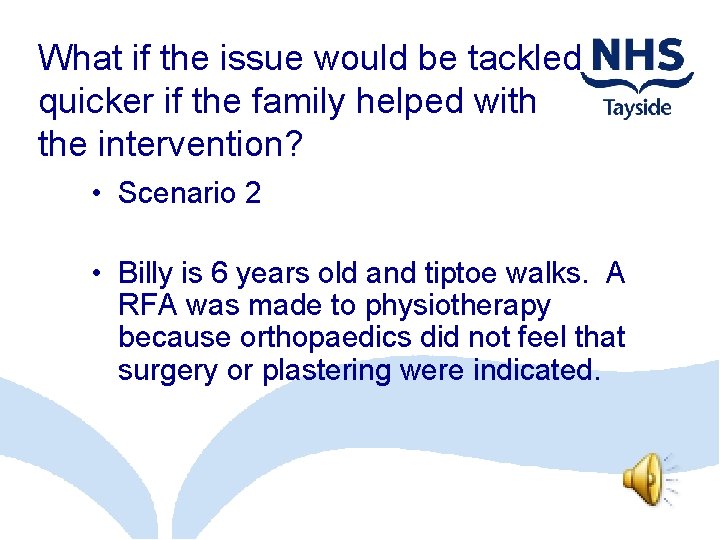 What if the issue would be tackled quicker if the family helped with the intervention?

NHS
Tayside

• Scenario 2

• Billy is 6 years old and tiptoe walks. A RFA was made to physiotherapy because orthopaedics did not feel that surgery or plastering were indicated.